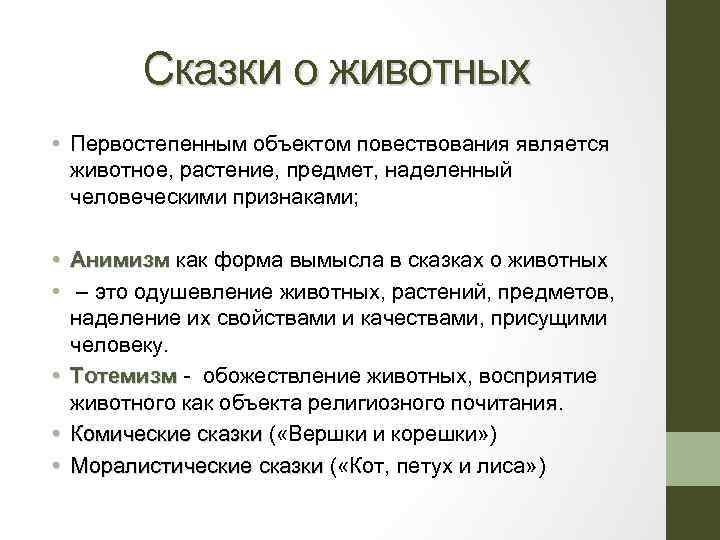 Сказки о животных

• Первостепенным объектом повествования является животное, растение, предмет, наделенный человеческими признаками;

• Анимизм как форма вымысла в сказках о животных
• – это одушевление животных, растений, предметов, наделение их свойствами и качествами, присущими человеку.
• Тотемизм - обожествление животных, восприятие животного как объекта религиозного почитания.
• Комические сказки («Вершки и корешки»)
• Моралистические сказки («Кот, петух и лиса»)